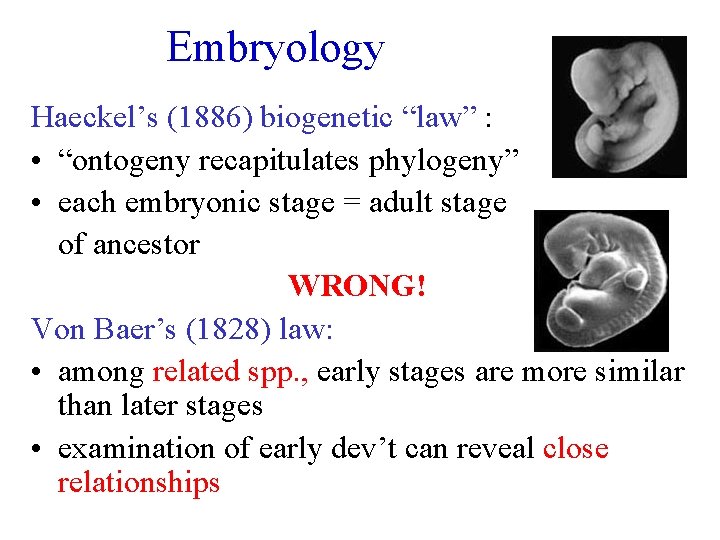 Embryology

Haeckel's (1886) biogenetic "law" :

• "ontogeny recapitulates phylogeny"
• each embryonic stage = adult stage of ancestor

WRONG!

Von Baer's (1828) law:

• among related spp., early stages are more similar than later stages
• examination of early dev't can reveal close relationships